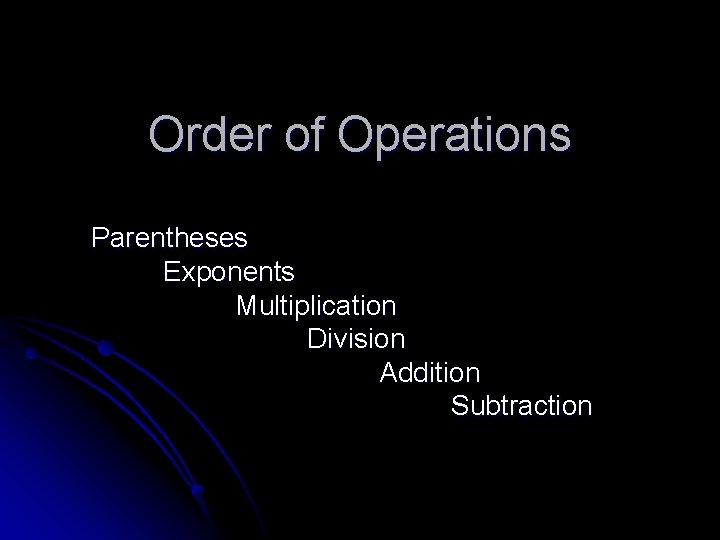 Order of Operations

Parentheses
Exponents
Multiplication
Division
Addition
Subtraction